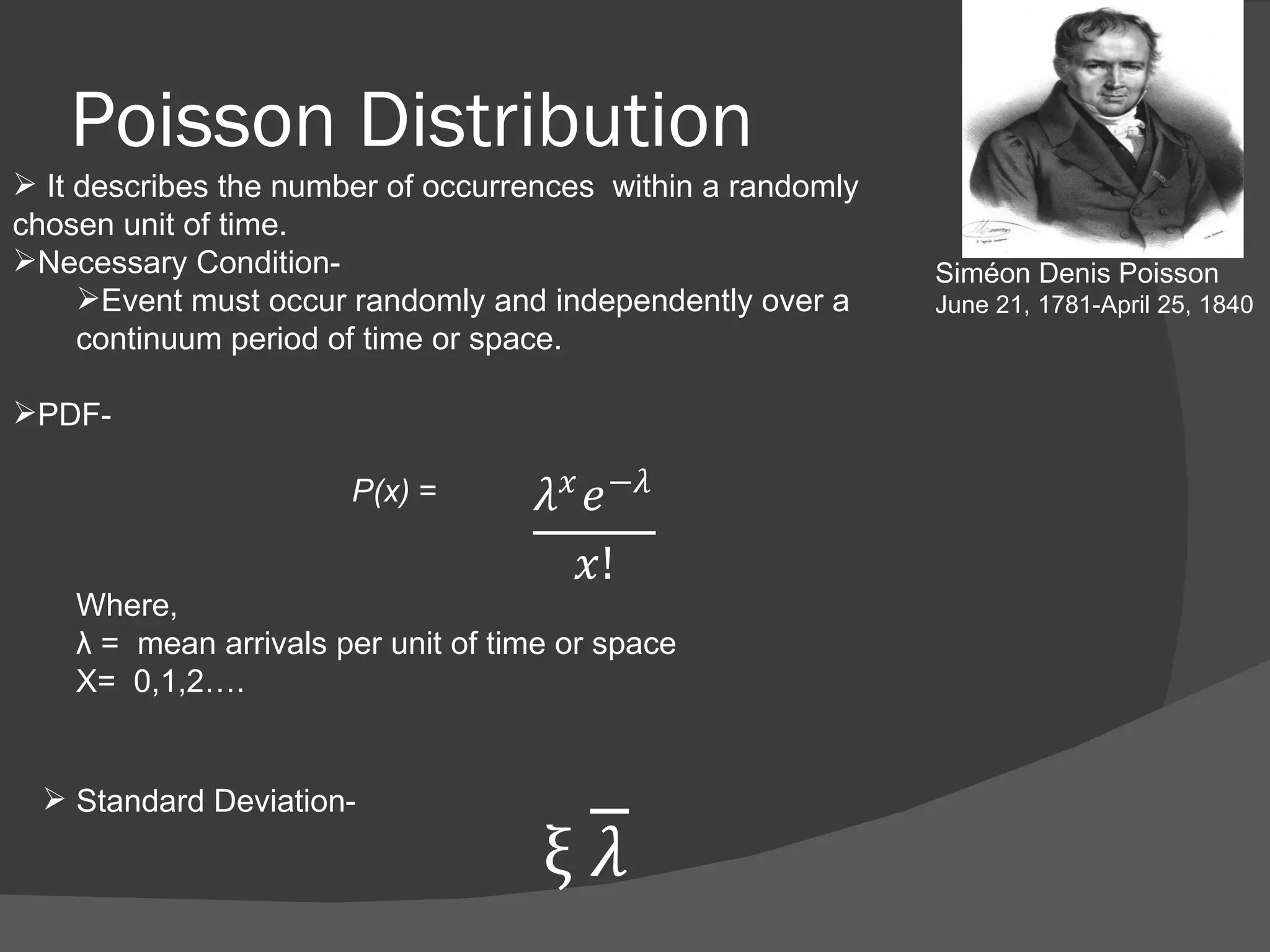 Poisson Distribution

➢ It describes the number of occurrences within a randomly chosen unit of time.

➢Necessary Condition-

➢Event must occur randomly and independently over a continuum period of time or space.

➢PDF-

P(x) = $\frac{\lambda^x e^{-\lambda}}{x!}$

Where,
λ = mean arrivals per unit of time or space
X= 0,1,2….

➢ Standard Deviation-

$\xi \bar{\lambda}$

Siméon Denis Poisson
June 21, 1781-April 25, 1840